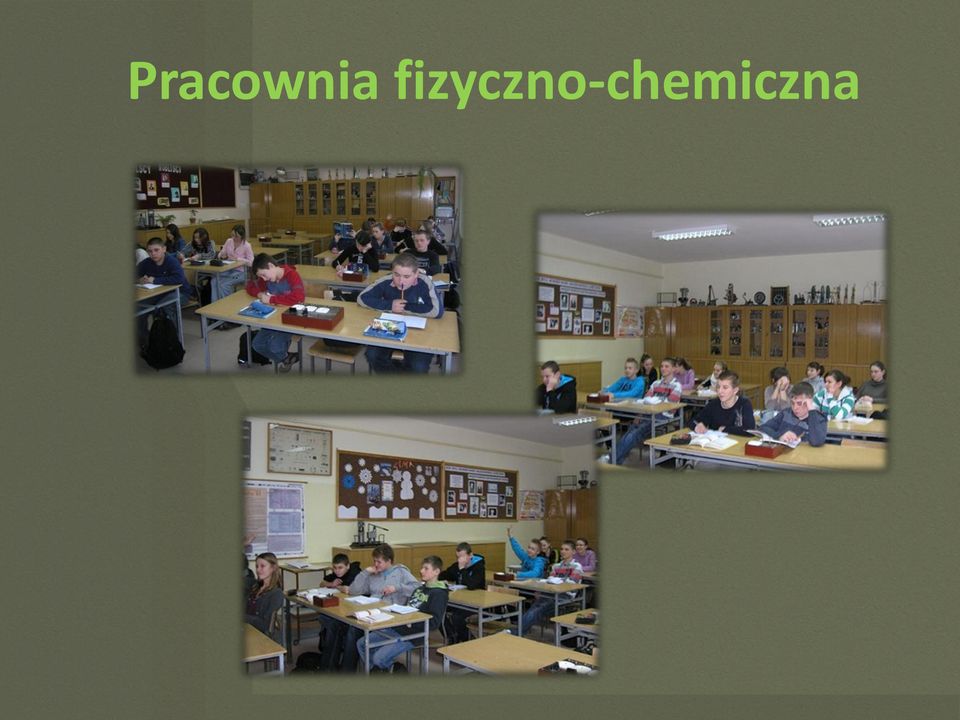 Pracownia fizyczno-chemiczna